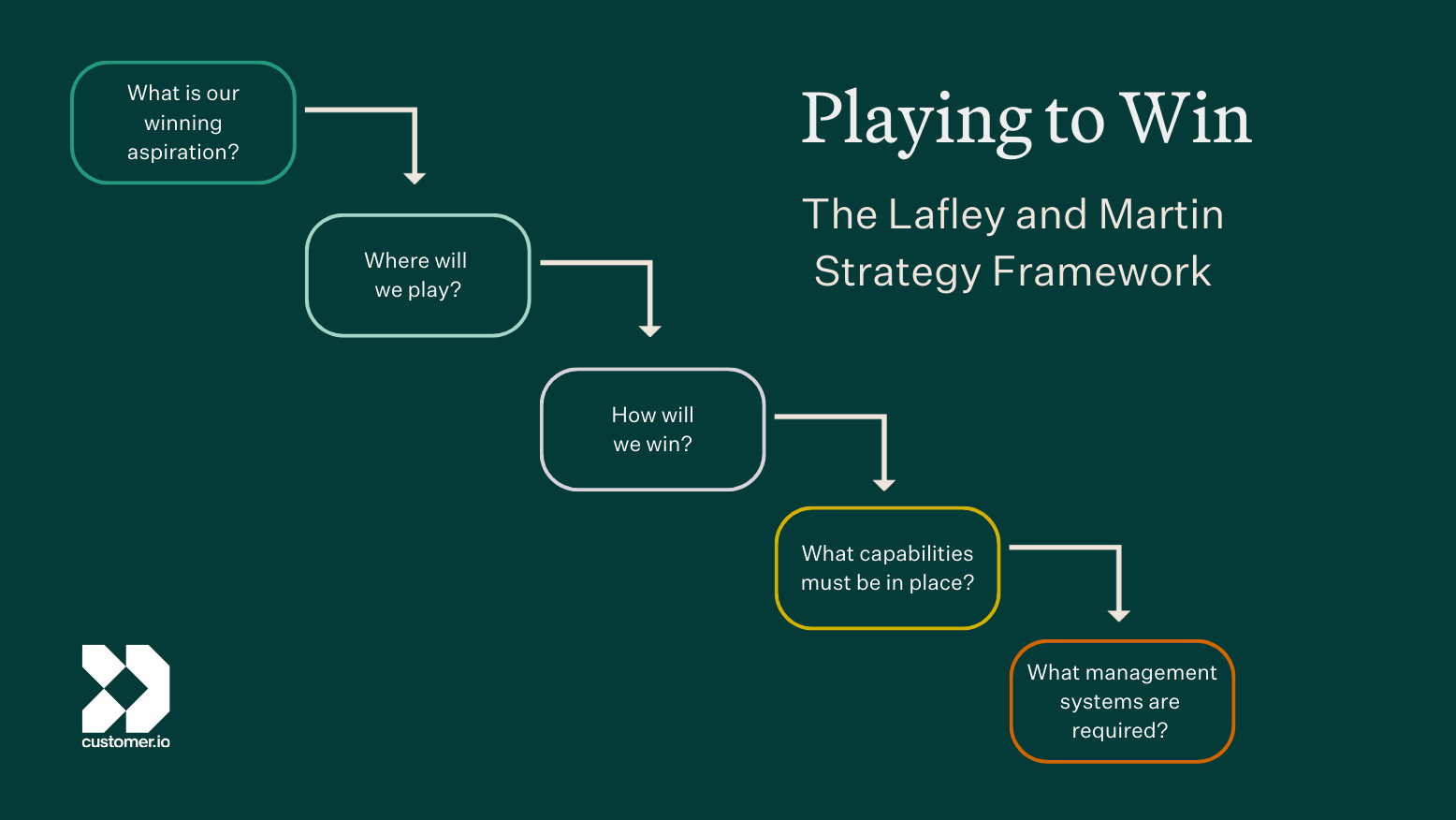 Playing to Win

The Lafley and Martin Strategy Framework

What is our winning aspiration?

Where will we play?

How will we win?

What capabilities must be in place?

What management systems are required?

customer.io